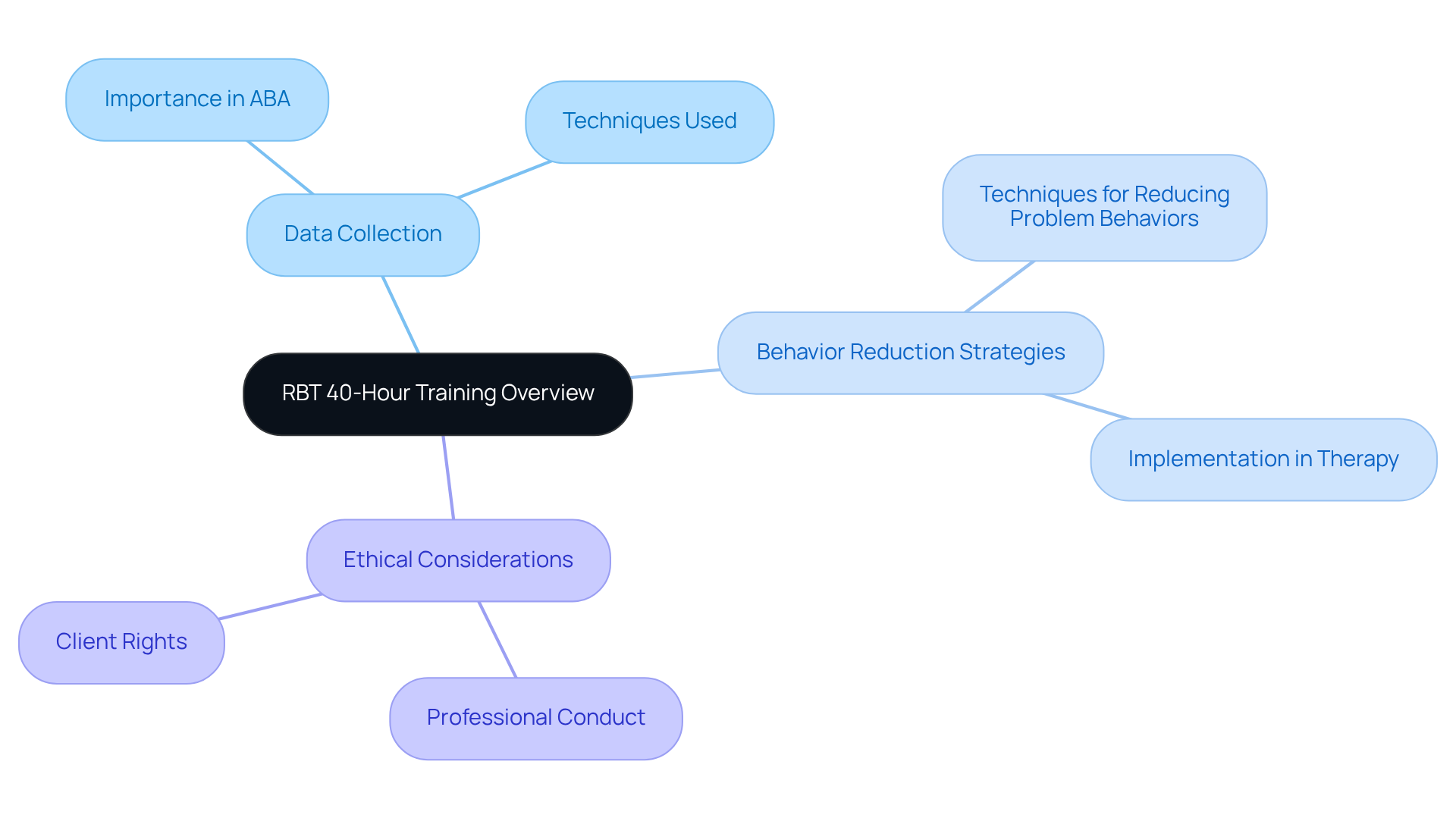 RBT 40-Hour Training Overview

Data Collection

Importance in ABA

Techniques Used

Behavior Reduction Strategies

Techniques for Reducing Problem Behaviors

Implementation in Therapy

Ethical Considerations

Client Rights

Professional Conduct